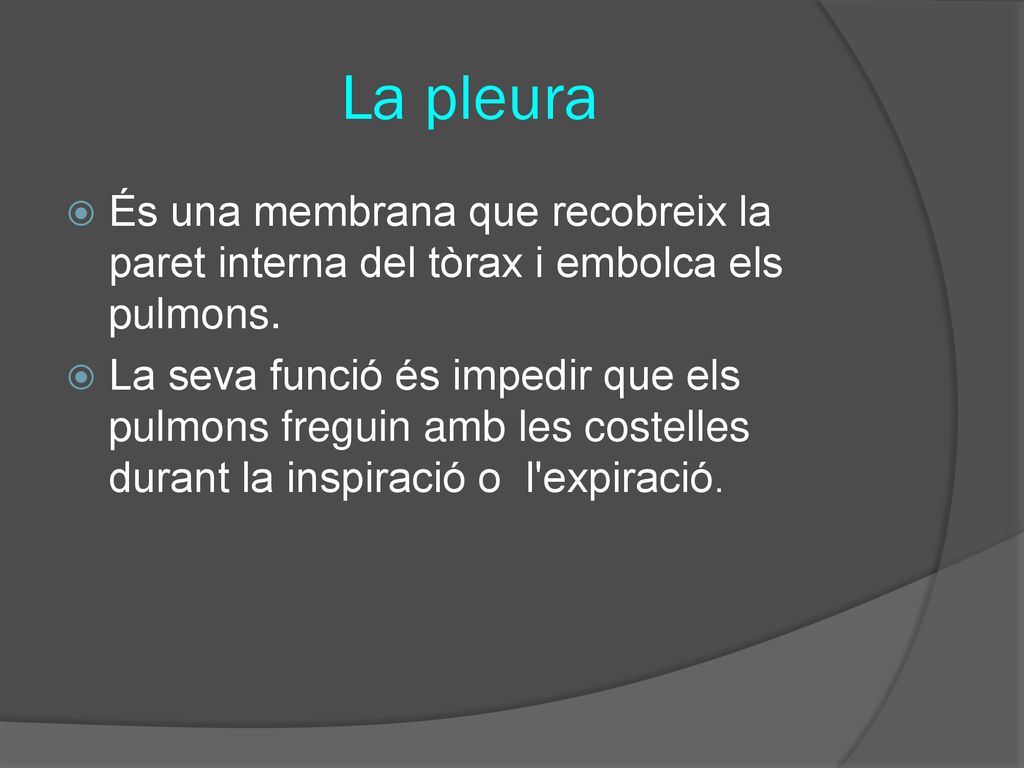 La pleura

És una membrana que recobreix la paret interna del tòrax i embolca els pulmons.

La seva funció és impedir que els pulmons freguin amb les costelles durant la inspiració o l'expiració.